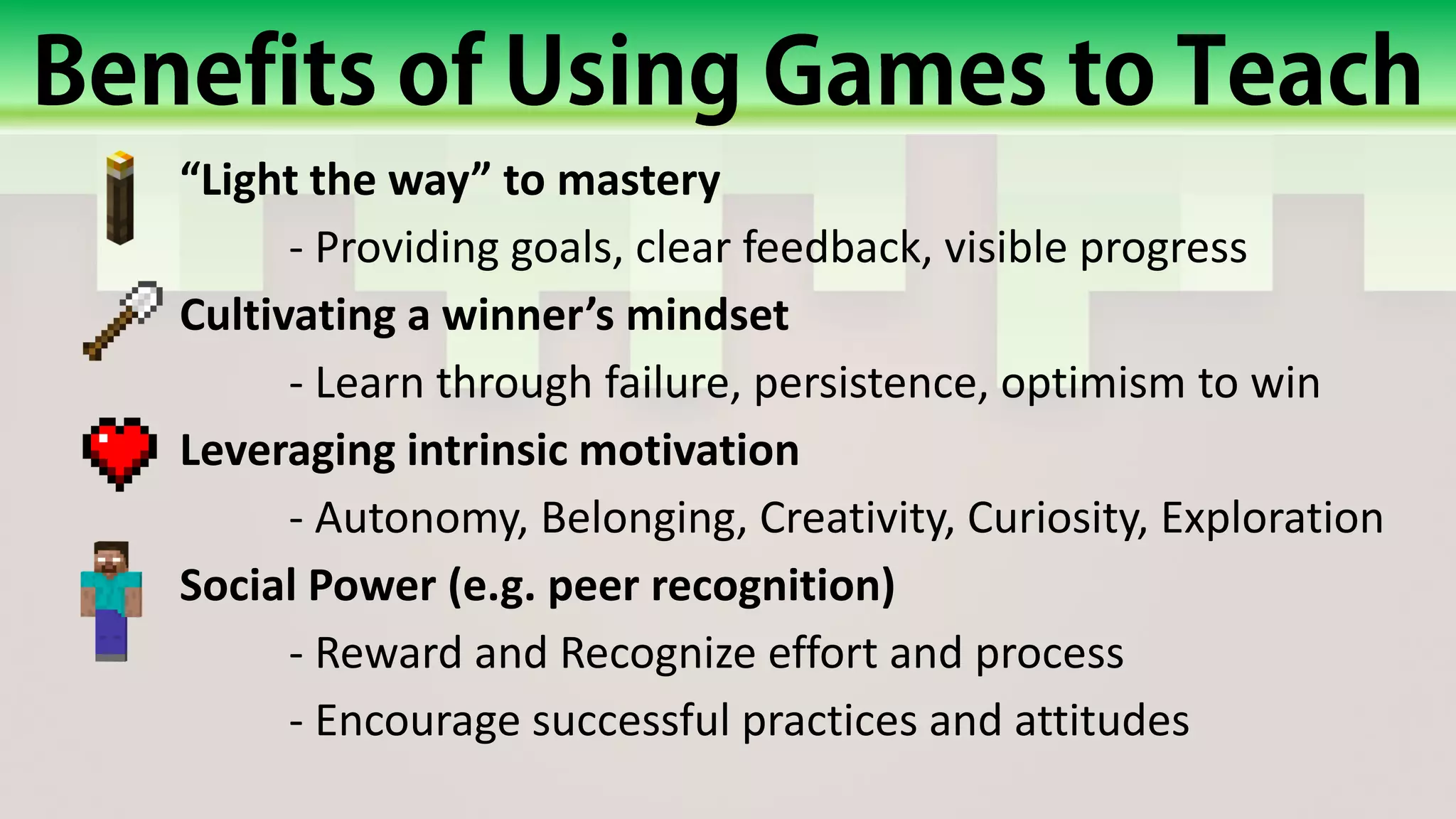 Benefits of Using Games to Teach

“Light the way” to mastery

- Providing goals, clear feedback, visible progress

Cultivating a winner’s mindset

- Learn through failure, persistence, optimism to win

Leveraging intrinsic motivation

- Autonomy, Belonging, Creativity, Curiosity, Exploration

Social Power (e.g. peer recognition)

- Reward and Recognize effort and process

- Encourage successful practices and attitudes